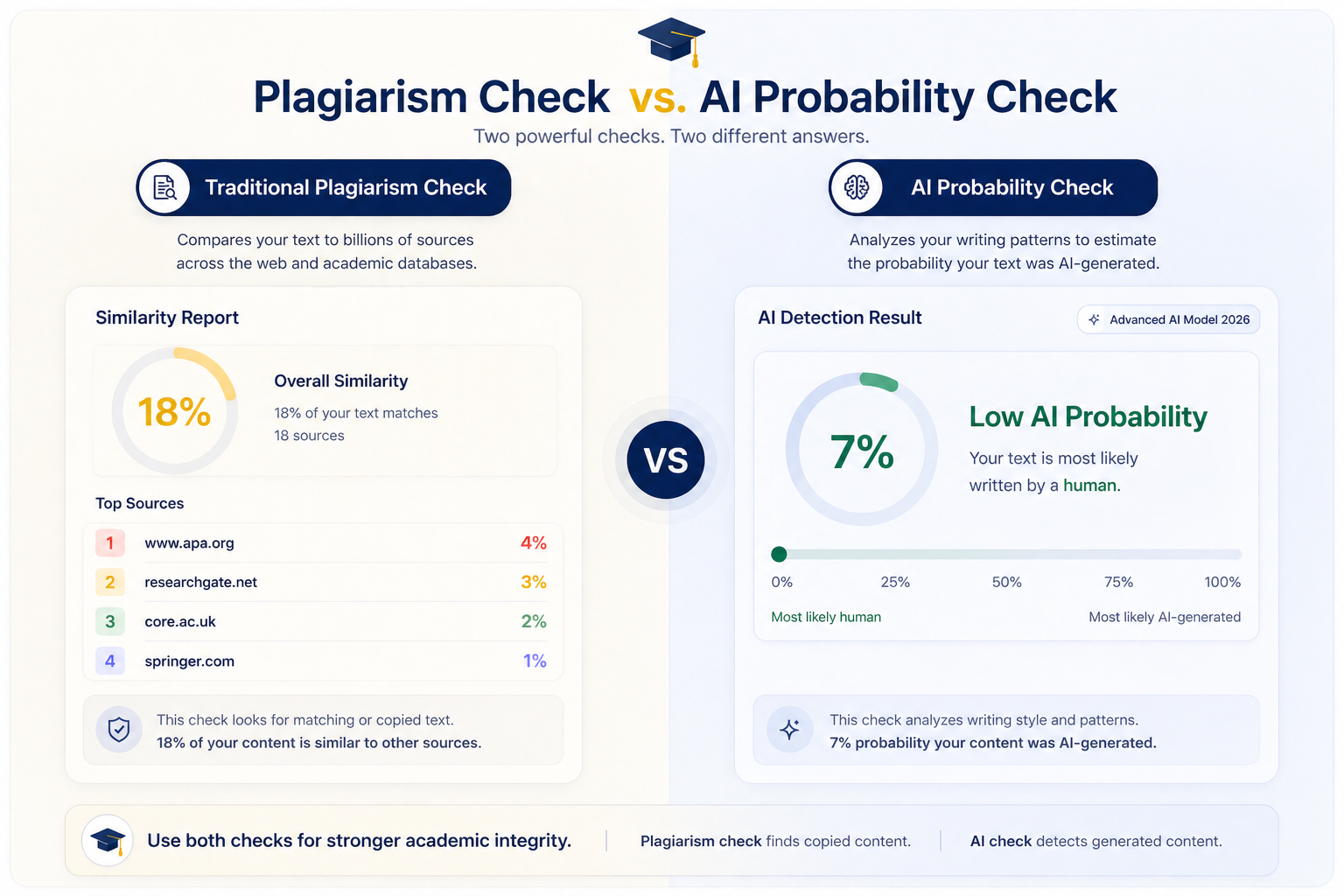 Plagiarism Check vs. AI Probability Check

Two powerful checks. Two different answers.

Traditional Plagiarism Check

Compares your text to billions of sources across the web and academic databases.

Similarity Report

18%

Overall Similarity

18% of your text matches 18 sources

Top Sources

| 1 | www.apa.org | 4% |
|---|---|---|
| 2 | researchgate.net | 3% |
| 3 | core.ac.uk | 2% |
| 4 | springer.com | 1% |

This check looks for matching or copied text.
18% of your content is similar to other sources.

VS

AI Probability Check

Analyzes your writing patterns to estimate the probability your text was AI-generated.

AI Detection Result

Advanced AI Model 2026

7%

Low AI Probability

Your text is most likely written by a human.

0% 25% 50% 75% 100%

Most likely human

Most likely AI-generated

This check analyzes writing style and patterns.
7% probability your content was AI-generated.

Use both checks for stronger academic integrity.

Plagiarism check finds copied content.

AI check detects generated content.